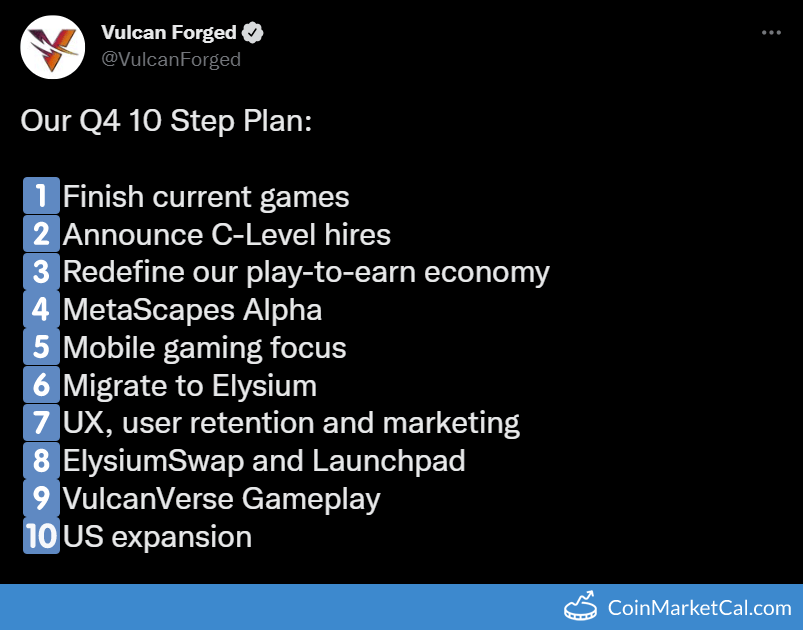 Vulcan Forged
@VulcanForged

Our Q4 10 Step Plan:

1 Finish current games
2 Announce C-Level hires
3 Redefine our play-to-earn economy
4 MetaScapes Alpha
5 Mobile gaming focus
6 Migrate to Elysium
7 UX, user retention and marketing
8 ElysiumSwap and Launchpad
9 VulcanVerse Gameplay
10 US expansion

CoinMarketCal.com